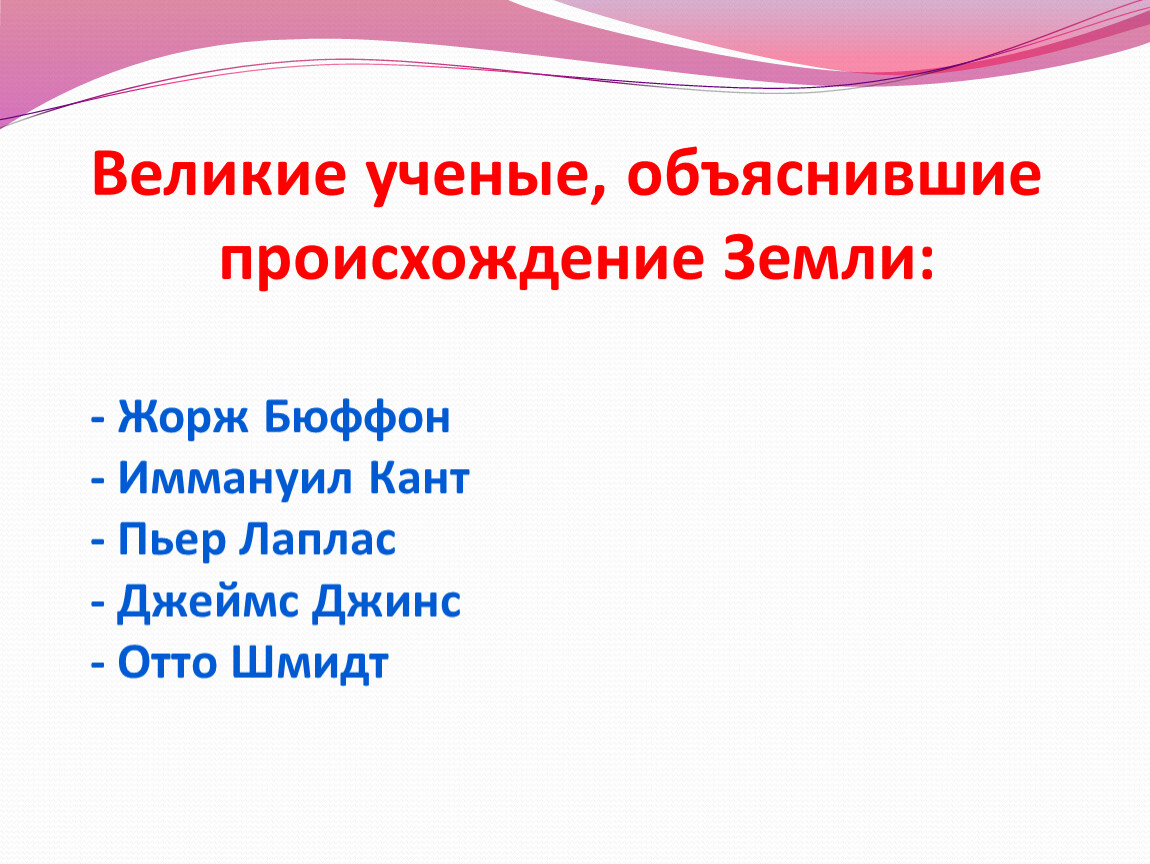 Великие ученые, объяснившие происхождение Земли:

- Жорж Бюффон
- Иммануил Кант
- Пьер Лаплас
- Джеймс Джинс
- Отто Шмидт